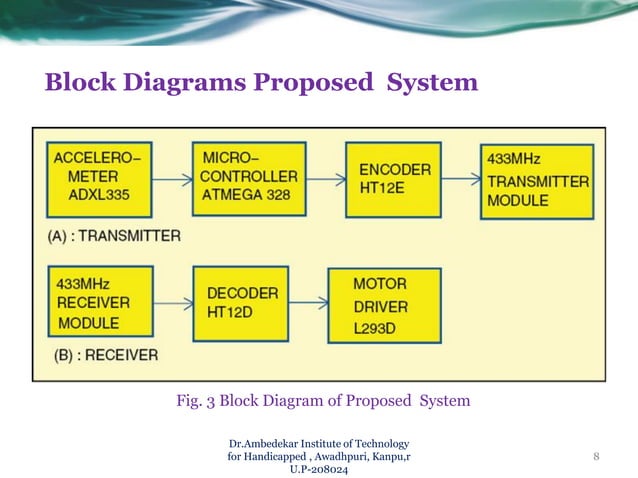 Block Diagrams Proposed System

ACCELERO– METER ADXL335

MICRO– CONTROLLER ATMEGA 328

ENCODER HT12E

433MHz TRANSMITTER MODULE

(A) : TRANSMITTER

433MHz RECEIVER MODULE

DECODER HT12D

MOTOR DRIVER L293D

(B) : RECEIVER

Fig. 3 Block Diagram of Proposed System

Dr.Ambedekar Institute of Technology for Handicapped , Awadhpuri, Kanpu,r U.P-208024

8